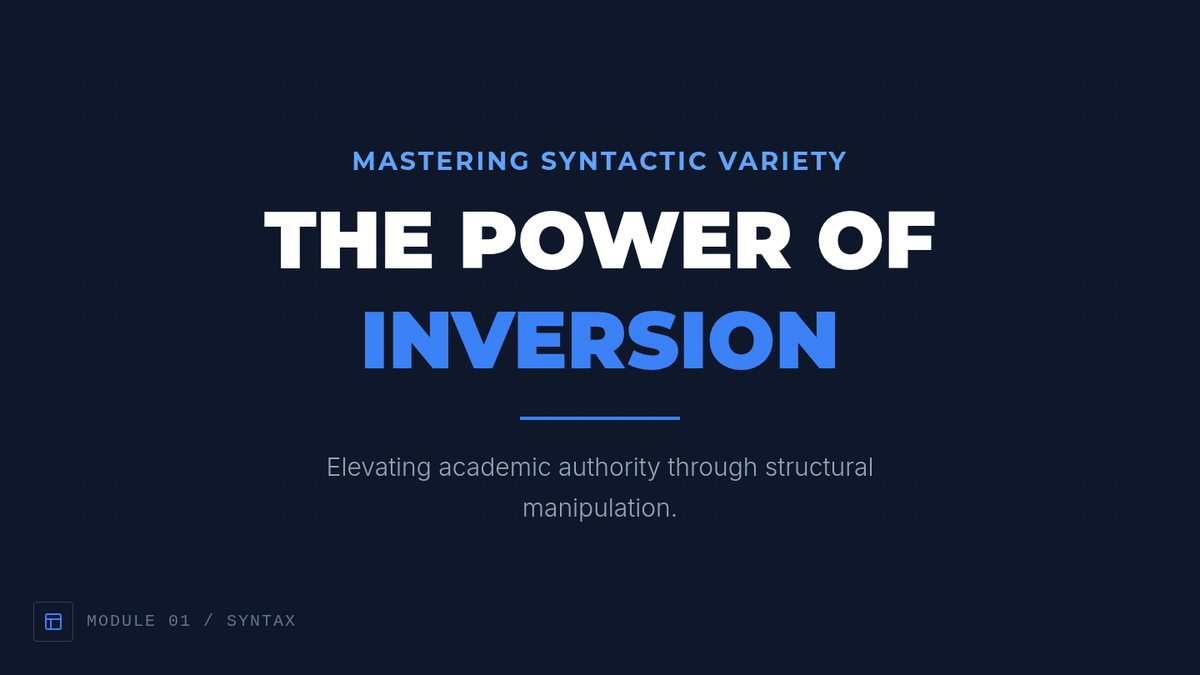 MASTERING SYNTACTIC VARIETY

THE POWER OF INVERSION

Elevating academic authority through structural manipulation.

MODULE 01 / SYNTAX